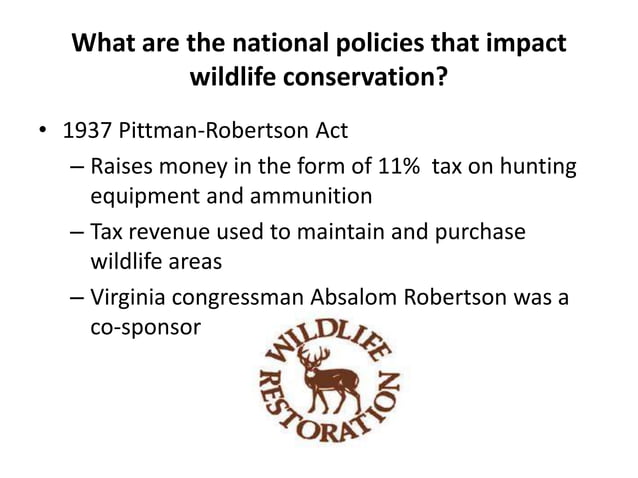 What are the national policies that impact wildlife conservation?

• 1937 Pittman-Robertson Act
– Raises money in the form of 11% tax on hunting equipment and ammunition
– Tax revenue used to maintain and purchase wildlife areas
– Virginia congressman Absalom Robertson was a co-sponsor

WILDLIFE
RESTORATION